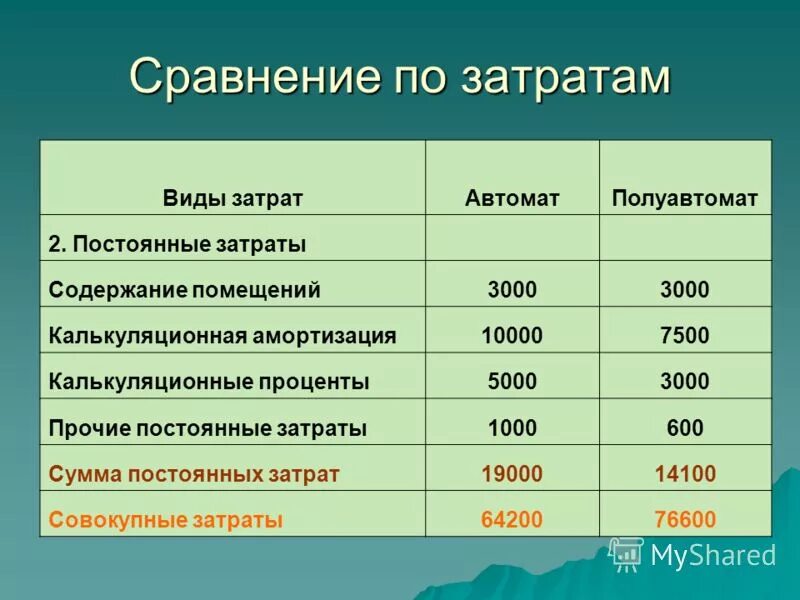 Сравнение по затратам

| Виды затрат | Автомат | Полуавтомат |
|---|---|---|
| 2. Постоянные затраты | | |
| Содержание помещений | 3000 | 3000 |
| Калькуляционная амортизация | 10000 | 7500 |
| Калькуляционные проценты | 5000 | 3000 |
| Прочие постоянные затраты | 1000 | 600 |
| Сумма постоянных затрат | 19000 | 14100 |
| Совокупные затраты | 64200 | 76600 |

MyShared